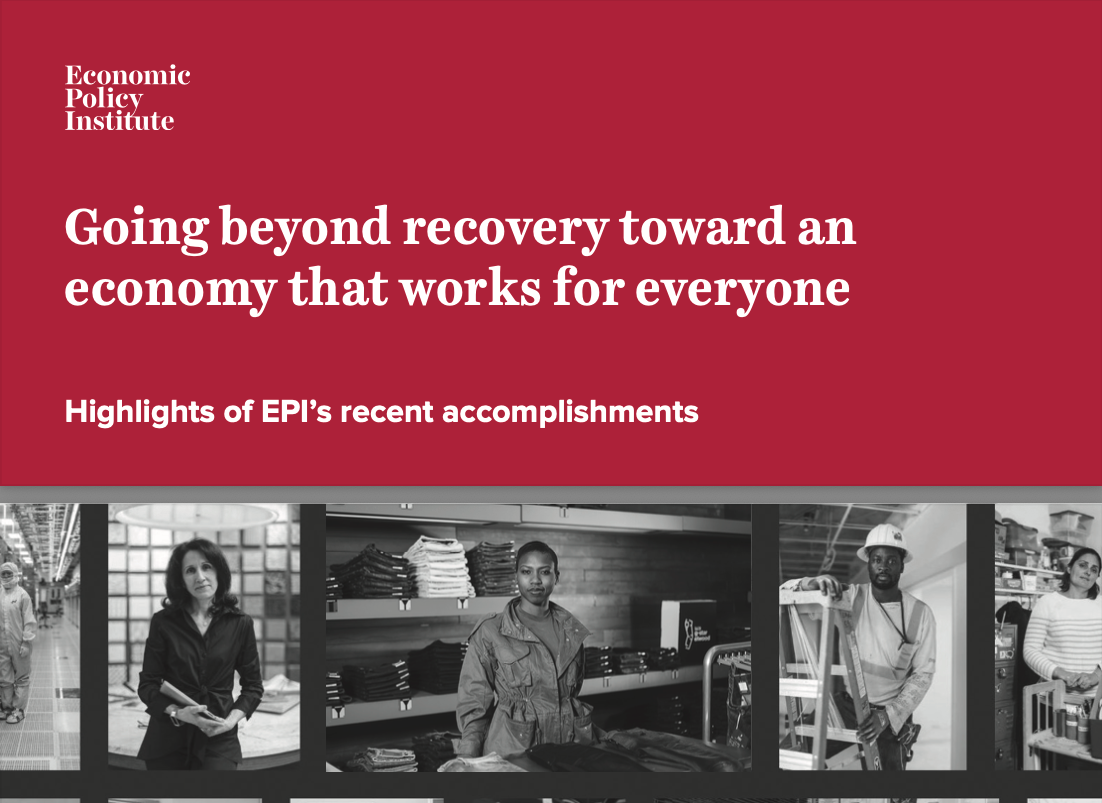 Economic
Policy
Institute

Going beyond recovery toward an economy that works for everyone

Highlights of EPI's recent accomplishments